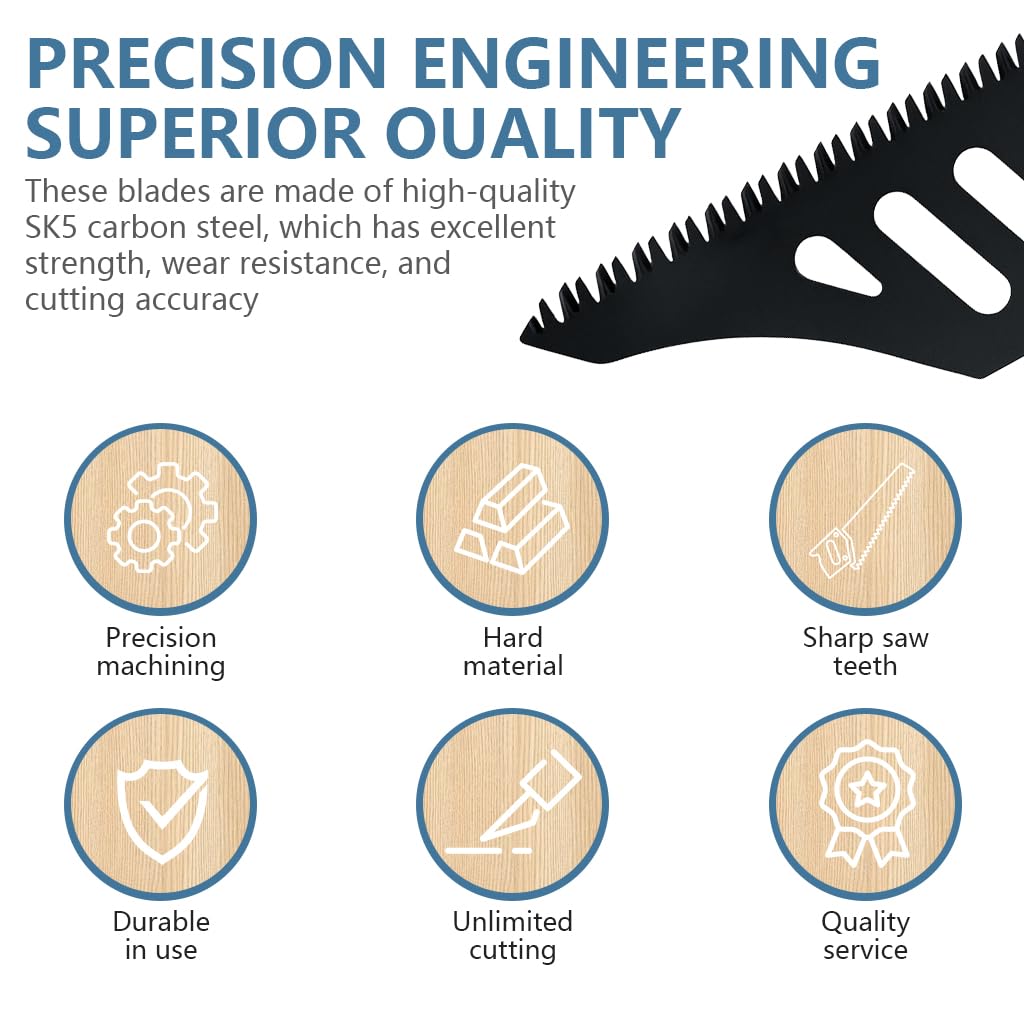 PRECISION ENGINEERING
SUPERIOR OUALITY

These blades are made of high-quality SK5 carbon steel, which has excellent strength, wear resistance, and cutting accuracy

Precision machining

Hard material

Sharp saw teeth

Durable in use

Unlimited cutting

Quality service